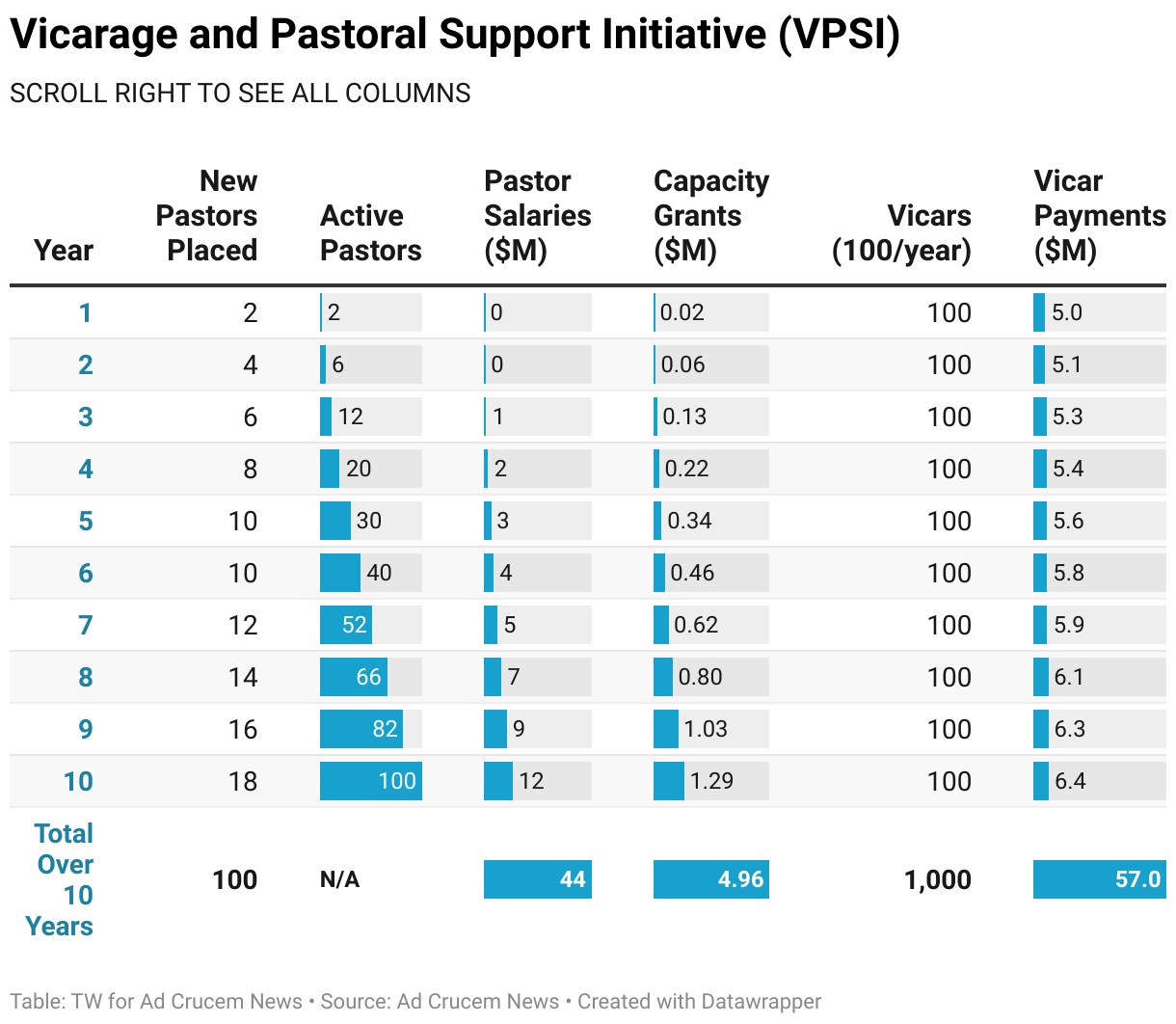 Vicarage and Pastoral Support Initiative (VPSI)

SCROLL RIGHT TO SEE ALL COLUMNS

| Year | New Pastors Placed | Active Pastors | Pastor Salaries ($M) | Capacity Grants ($M) | Vicars (100/year) | Vicar Payments ($M) |
|---|---|---|---|---|---|---|
| 1 | 2 | 2 | 0 | 0.02 | 100 | 5.0 |
| 2 | 4 | 6 | 0 | 0.06 | 100 | 5.1 |
| 3 | 6 | 12 | 1 | 0.13 | 100 | 5.3 |
| 4 | 8 | 20 | 2 | 0.22 | 100 | 5.4 |
| 5 | 10 | 30 | 3 | 0.34 | 100 | 5.6 |
| 6 | 10 | 40 | 4 | 0.46 | 100 | 5.8 |
| 7 | 12 | 52 | 5 | 0.62 | 100 | 5.9 |
| 8 | 14 | 66 | 7 | 0.80 | 100 | 6.1 |
| 9 | 16 | 82 | 9 | 1.03 | 100 | 6.3 |
| 10 | 18 | 100 | 12 | 1.29 | 100 | 6.4 |
| Total Over 10 Years | 100 | N/A | 44 | 4.96 | 1,000 | 57.0 |

Table: TW for Ad Crucem News • Source: Ad Crucem News • Created with Datawrapper